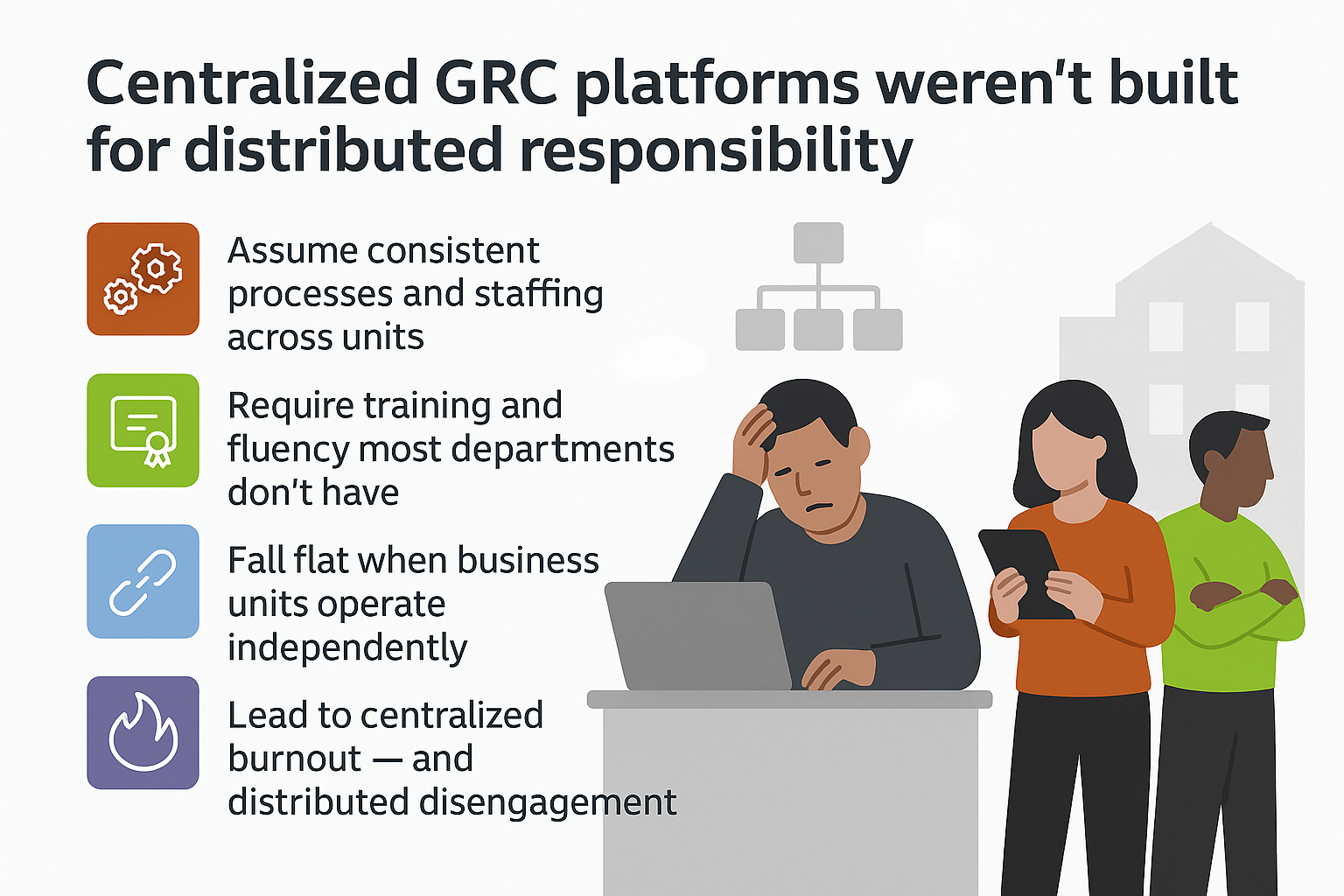 Centralized GRC platforms weren't built for distributed responsibility

Assume consistent processes and staffing across units

Require training and fluency most departments don't have

Fall flat when business units operate independently

Lead to centralized burnout — and distributed disengagement